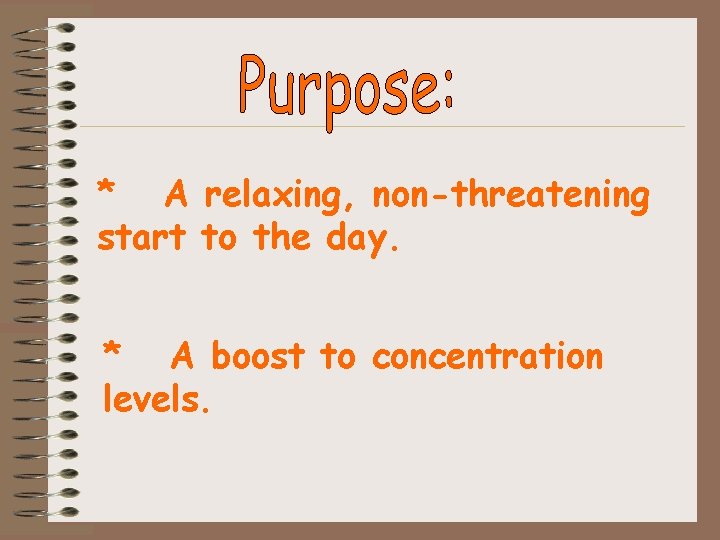 Purpose:

* A relaxing, non-threatening start to the day.

* A boost to concentration levels.